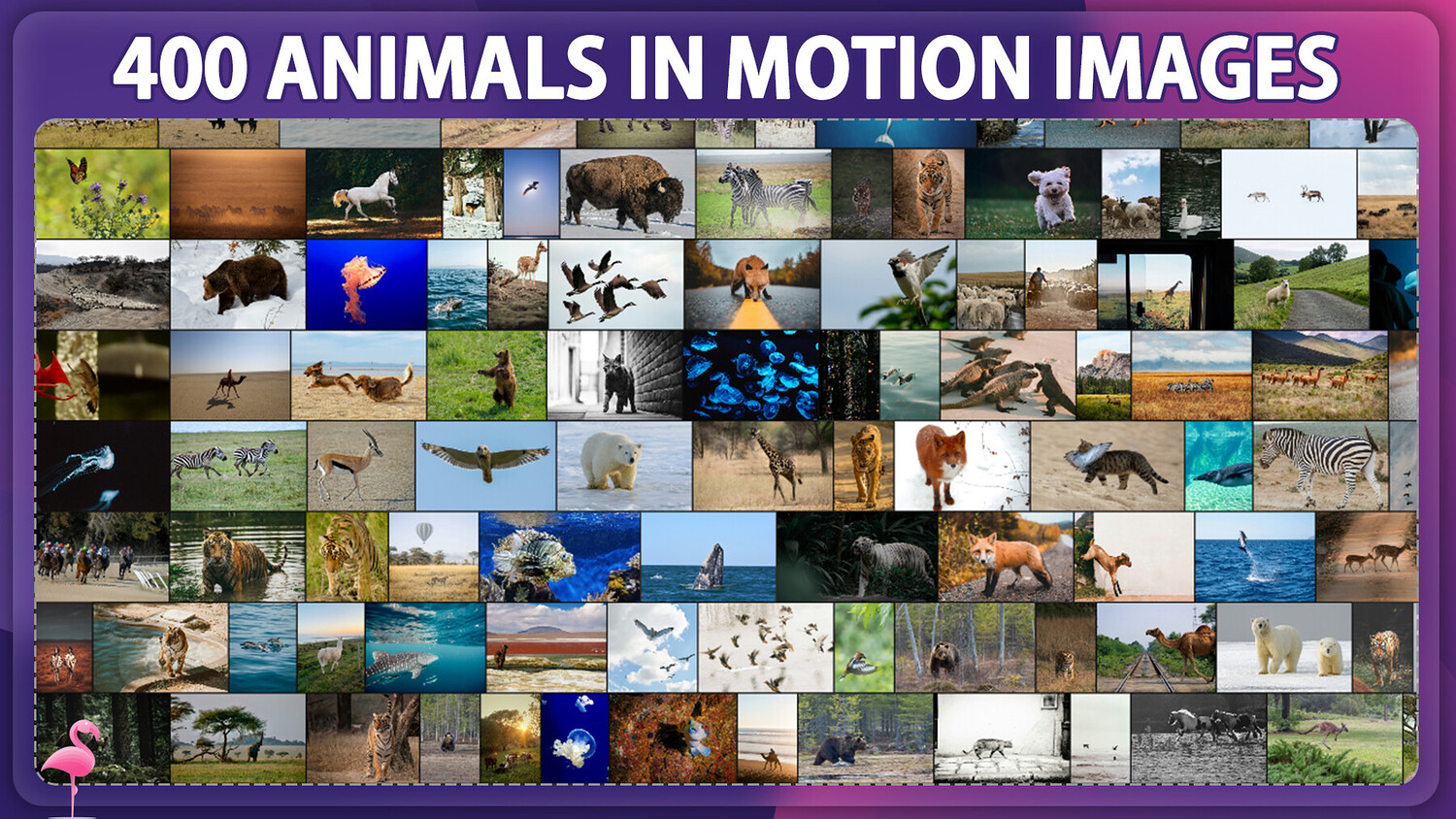 400 ANIMALS IN MOTION IMAGES